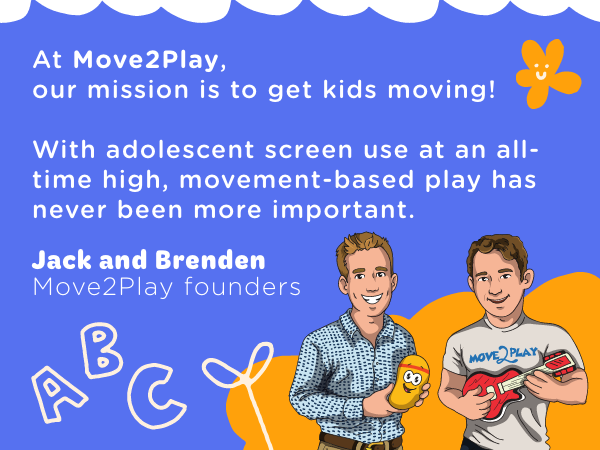 At Move2Play, our mission is to get kids moving!

With adolescent screen use at an all-time high, movement-based play has never been more important.

Jack and Brenden
Move2Play founders

A B C

MOVE2PLAY